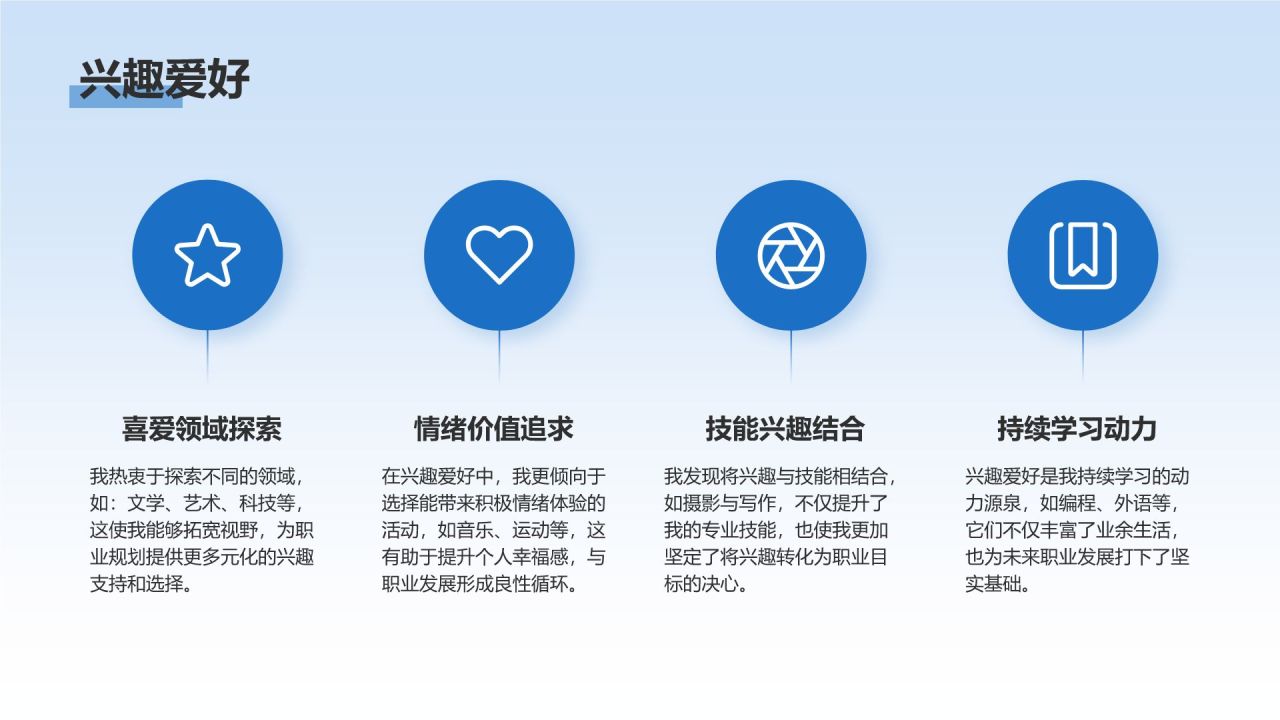 兴趣爱好

喜爱领域探索

我热衷于探索不同的领域，如：文学、艺术、科技等，这使我能够拓宽视野，为职业规划提供更多元化的兴趣支持和选择。

情绪价值追求

在兴趣爱好中，我更倾向于选择能带来积极情绪体验的活动，如音乐、运动等，这有助于提升个人幸福感，与职业发展形成良性循环。

技能兴趣结合

我发现将兴趣与技能相结合，如摄影与写作，不仅提升了我的专业技能，也使我更加坚定了将兴趣转化为职业目标的决心。

持续学习动力

兴趣爱好是我持续学习的动力源泉，如编程、外语等，它们不仅丰富了业余生活，也为未来职业发展打下了坚实基础。